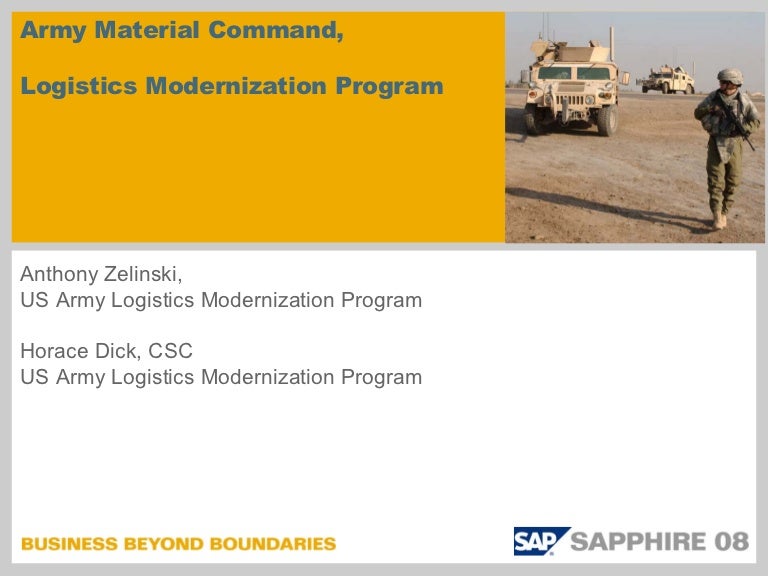 Army Material Command,

Logistics Modernization Program

Anthony Zelinski,
US Army Logistics Modernization Program

Horace Dick, CSC
US Army Logistics Modernization Program

BUSINESS BEYOND BOUNDARIES

SAP SAPPHIRE 08